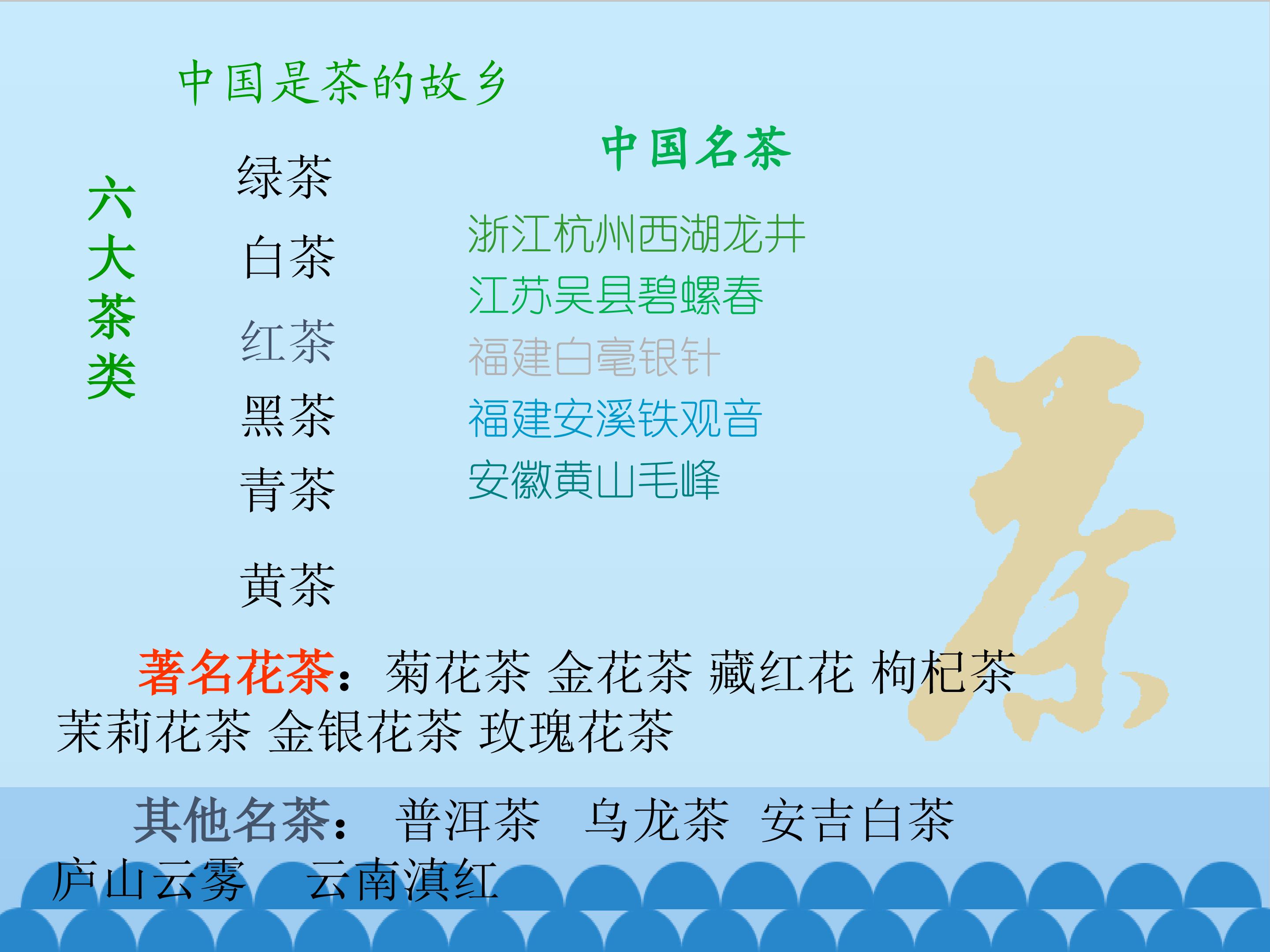 中国是茶的故乡

六大茶类

绿茶

白茶

红茶

黑茶

青茶

黄茶

中国名茶

浙江杭州西湖龙井

江苏吴县碧螺春

福建白毫银针

福建安溪铁观音

安徽黄山毛峰

著名花茶：菊花茶 金花茶 藏红花 枸杞茶 茉莉花茶 金银花茶 玫瑰花茶

其他名茶： 普洱茶 乌龙茶 安吉白茶 庐山云雾 云南滇红

茶